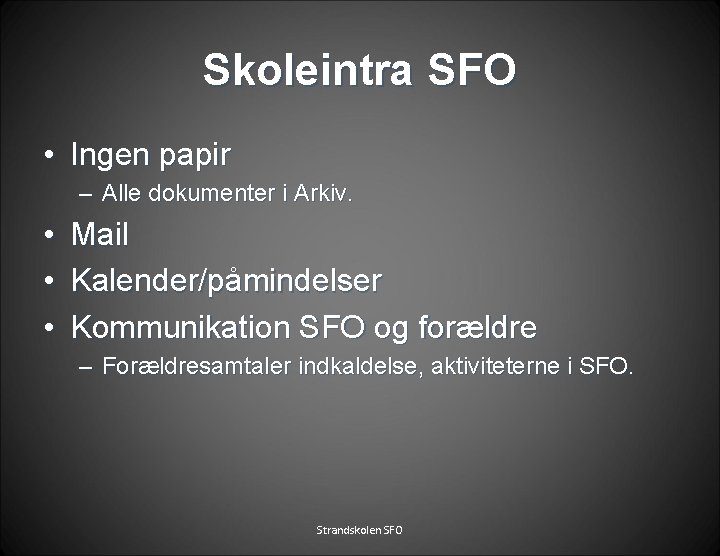 Skoleintra SFO

• Ingen papir
  – Alle dokumenter i Arkiv.
• Mail
• Kalender/påmindelser
• Kommunikation SFO og forældre
  – Forældresamtaler indkaldelse, aktiviteterne i SFO.

Strandskolen SFO